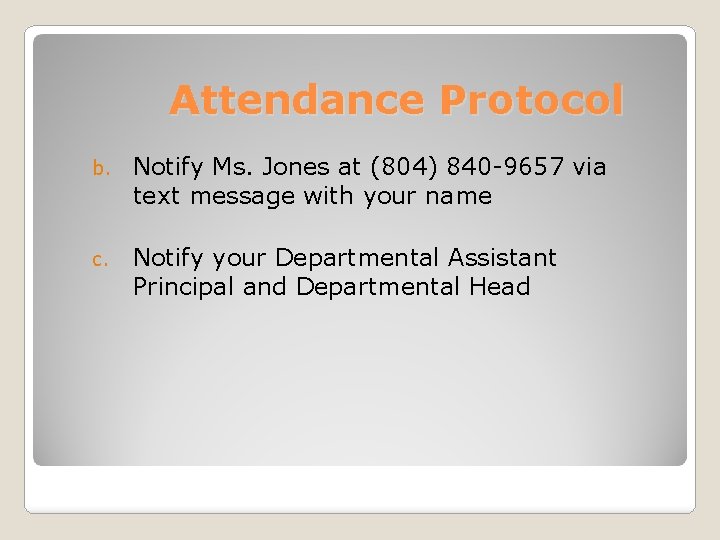 Attendance Protocol

b. Notify Ms. Jones at (804) 840-9657 via text message with your name

c. Notify your Departmental Assistant Principal and Departmental Head